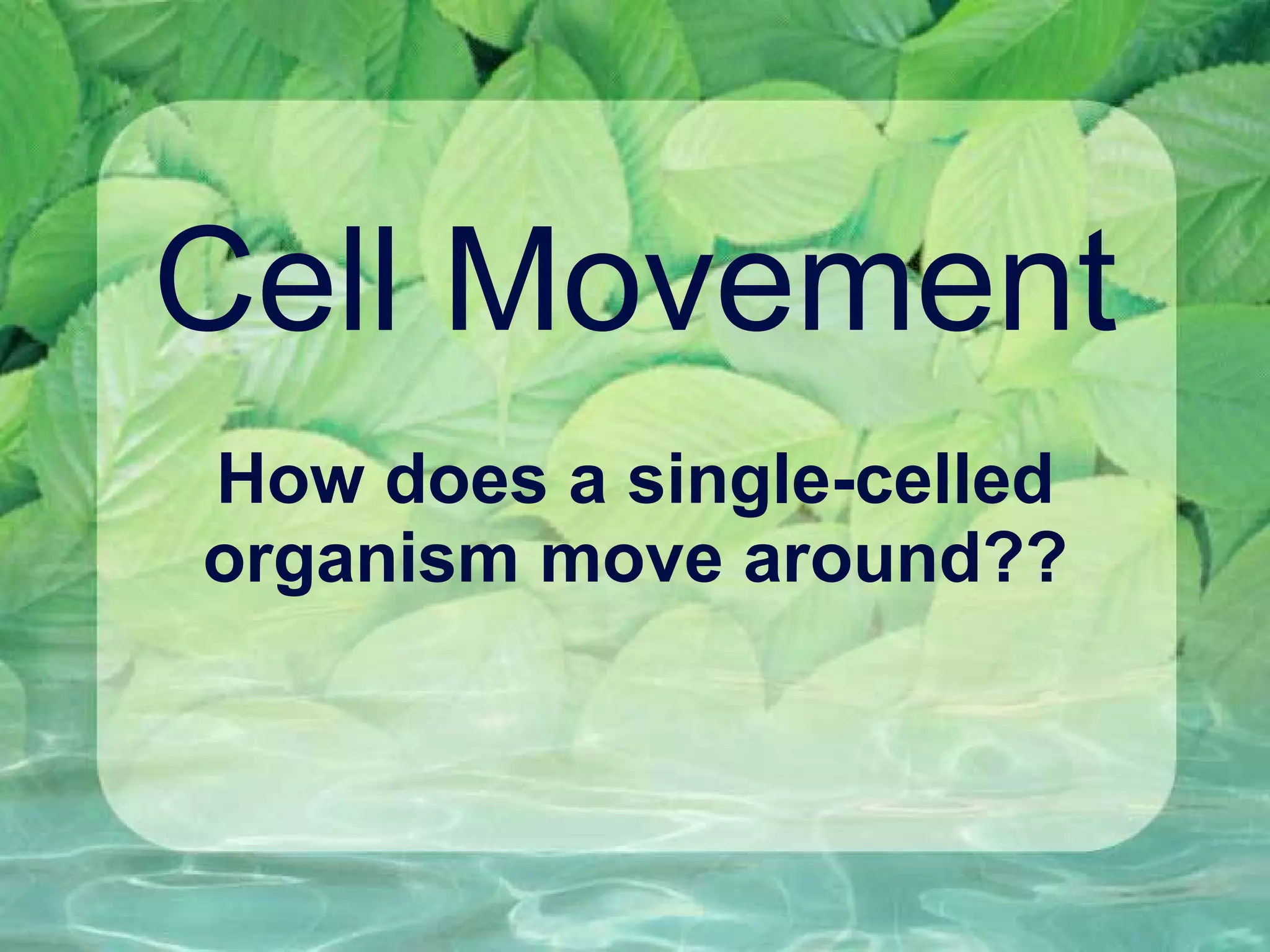 Cell Movement

How does a single-celled organism move around??